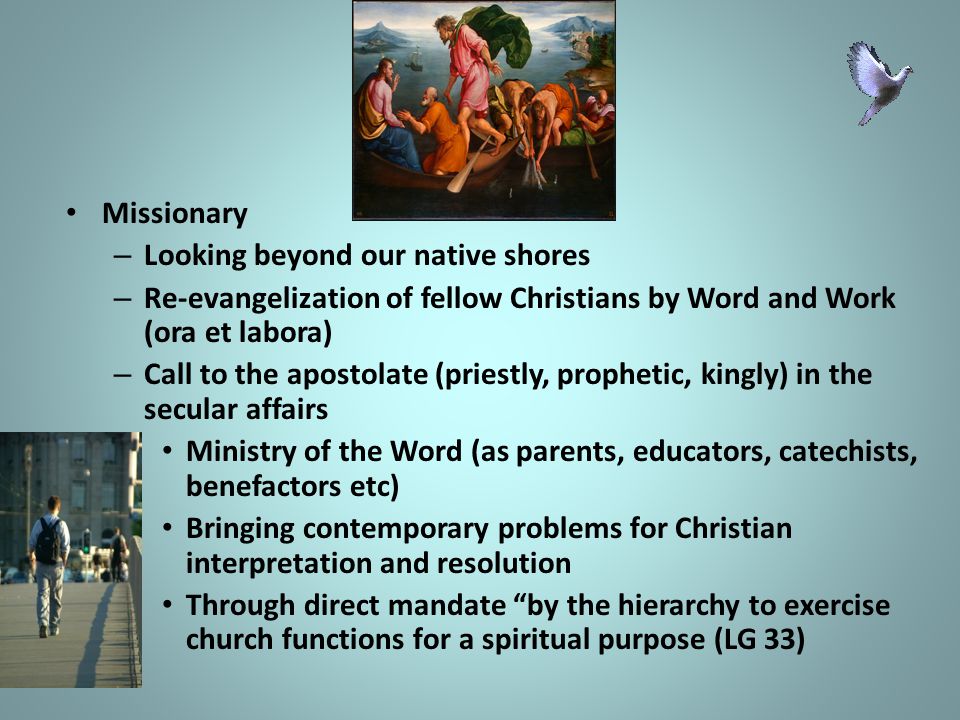 • Missionary
– Looking beyond our native shores
– Re-evangelization of fellow Christians by Word and Work (ora et labora)
– Call to the apostolate (priestly, prophetic, kingly) in the secular affairs
• Ministry of the Word (as parents, educators, catechists, benefactors etc)
• Bringing contemporary problems for Christian interpretation and resolution
• Through direct mandate “by the hierarchy to exercise church functions for a spiritual purpose (LG 33)